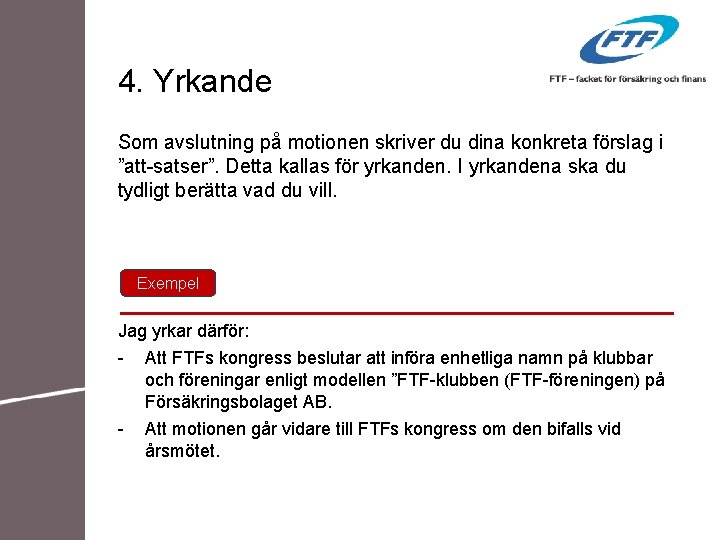 FTF

FTF – facket för försäkring och finans

4. Yrkande

Som avslutning på motionen skriver du dina konkreta förslag i ”att-satser”. Detta kallas för yrkanden. I yrkandena ska du tydligt berätta vad du vill.

Exempel

Jag yrkar därför:

- Att FTFs kongress beslutar att införa enhetliga namn på klubbar och föreningar enligt modellen ”FTF-klubben (FTF-föreningen) på Försäkringsbolaget AB.

- Att motionen går vidare till FTFs kongress om den bifalls vid årsmötet.